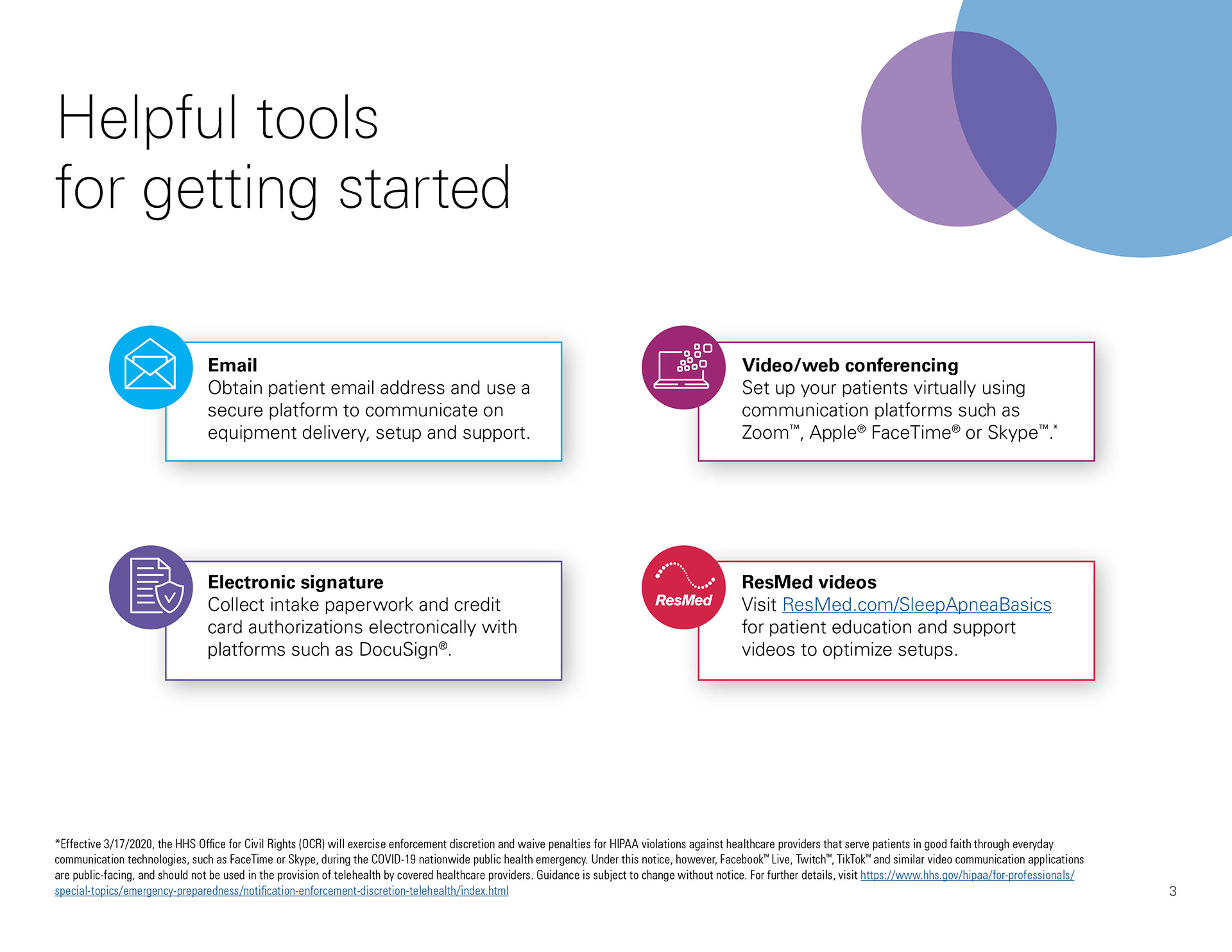 Helpful tools for getting started

Email
Obtain patient email address and use a secure platform to communicate on equipment delivery, setup and support.

Video/web conferencing
Set up your patients virtually using communication platforms such as Zoom™, Apple® FaceTime® or Skype™.*

Electronic signature
Collect intake paperwork and credit card authorizations electronically with platforms such as DocuSign®.

ResMed

ResMed videos
Visit ResMed.com/SleepApneaBasics for patient education and support videos to optimize setups.

*Effective 3/17/2020, the HHS Office for Civil Rights (OCR) will exercise enforcement discretion and waive penalties for HIPAA violations against healthcare providers that serve patients in good faith through everyday communication technologies, such as FaceTime or Skype, during the COVID-19 nationwide public health emergency. Under this notice, however, Facebook™ Live, Twitch™, TikTok™ and similar video communication applications are public-facing, and should not be used in the provision of telehealth by covered healthcare providers. Guidance is subject to change without notice. For further details, visit https://www.hhs.gov/hipaa/for-professionals/special-topics/emergency-preparedness/notification-enforcement-discretion-telehealth/index.html

3